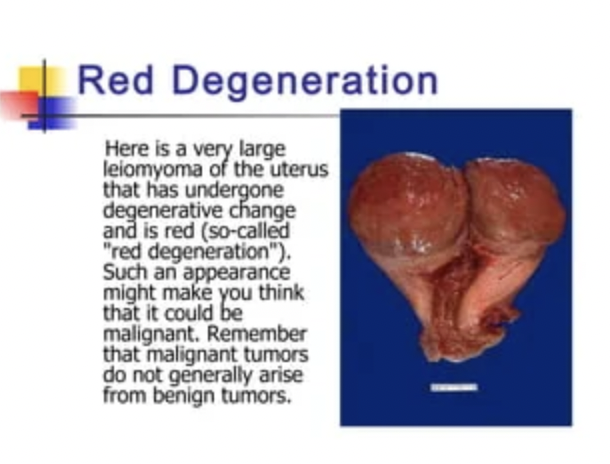 Red Degeneration

Here is a very large leiomyoma of the uterus that has undergone degenerative change and is red (so-called "red degeneration"). Such an appearance might make you think that it could be malignant. Remember that malignant tumors do not generally arise from benign tumors.